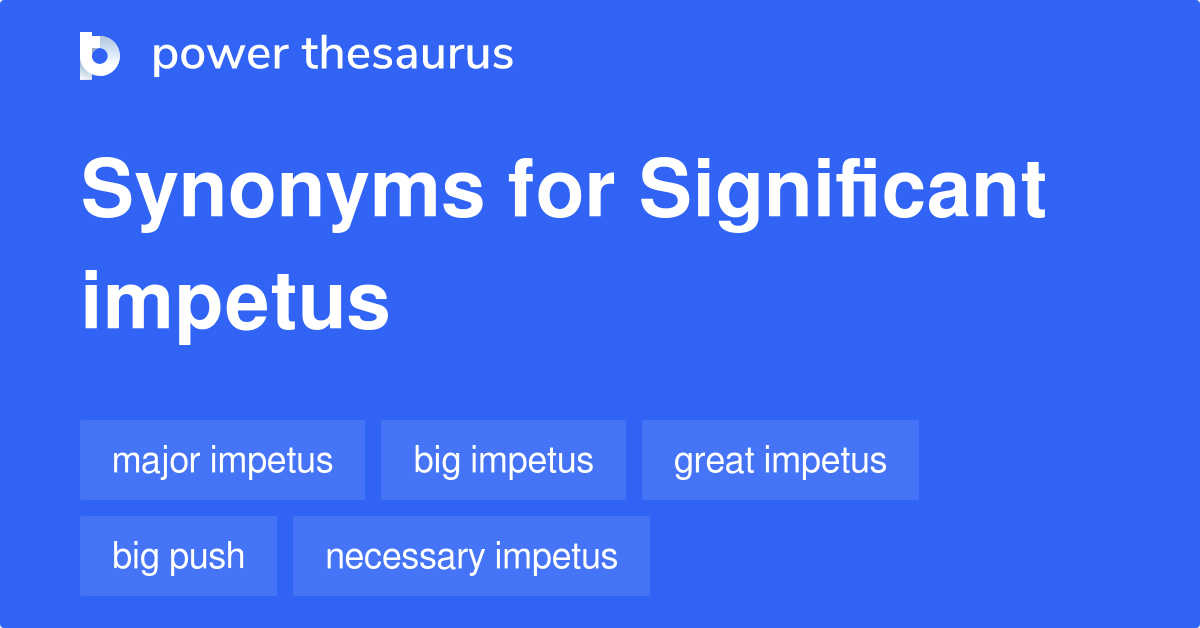 power thesaurus

Synonyms for Significant impetus

major impetus
big impetus
great impetus
big push
necessary impetus